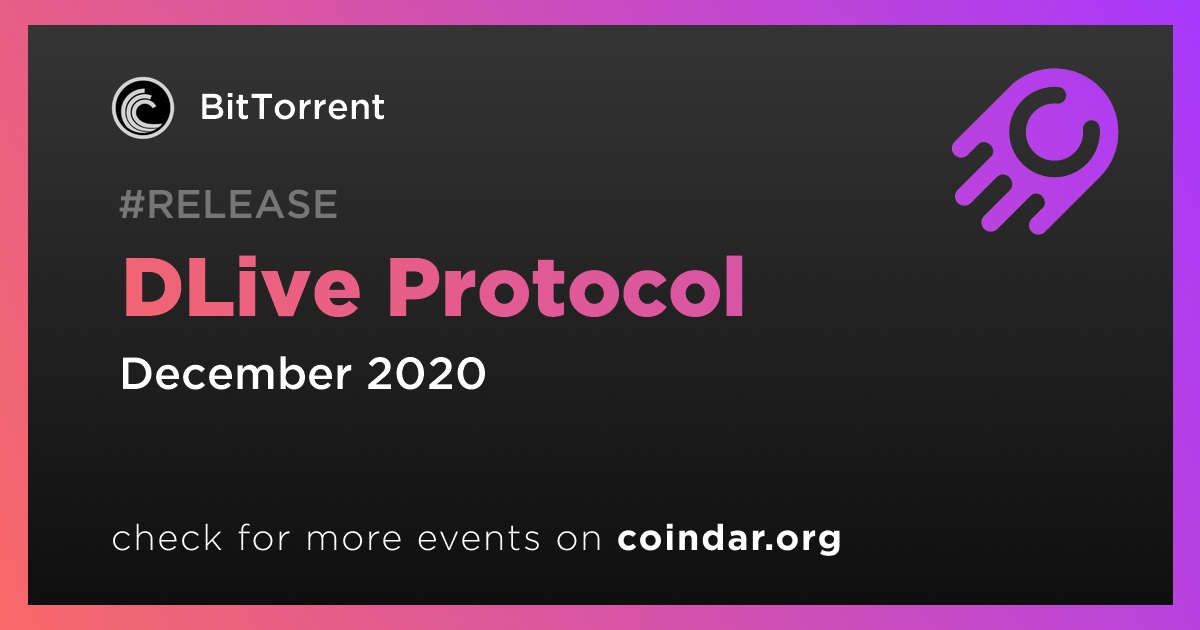 BitTorrent

#RELEASE

DLive Protocol

December 2020

check for more events on coindar.org